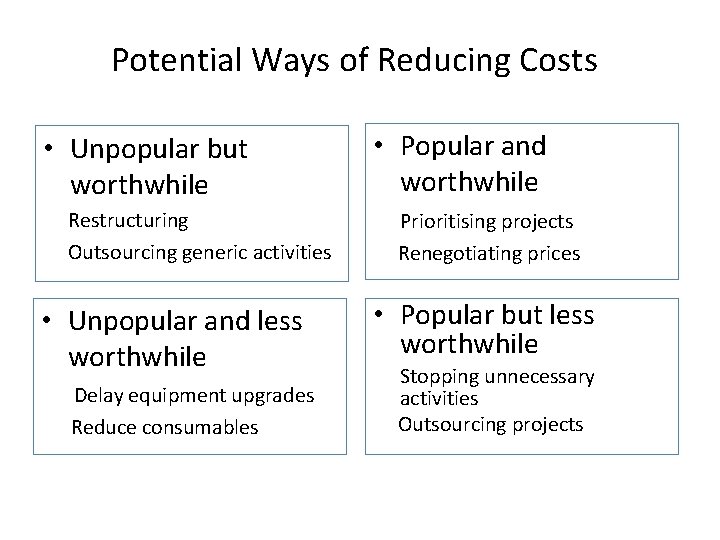 Potential Ways of Reducing Costs

• Unpopular but worthwhile

Restructuring

Outsourcing generic activities

• Popular and worthwhile

Prioritising projects

Renegotiating prices

• Unpopular and less worthwhile

Delay equipment upgrades

Reduce consumables

• Popular but less worthwhile

Stopping unnecessary activities

Outsourcing projects